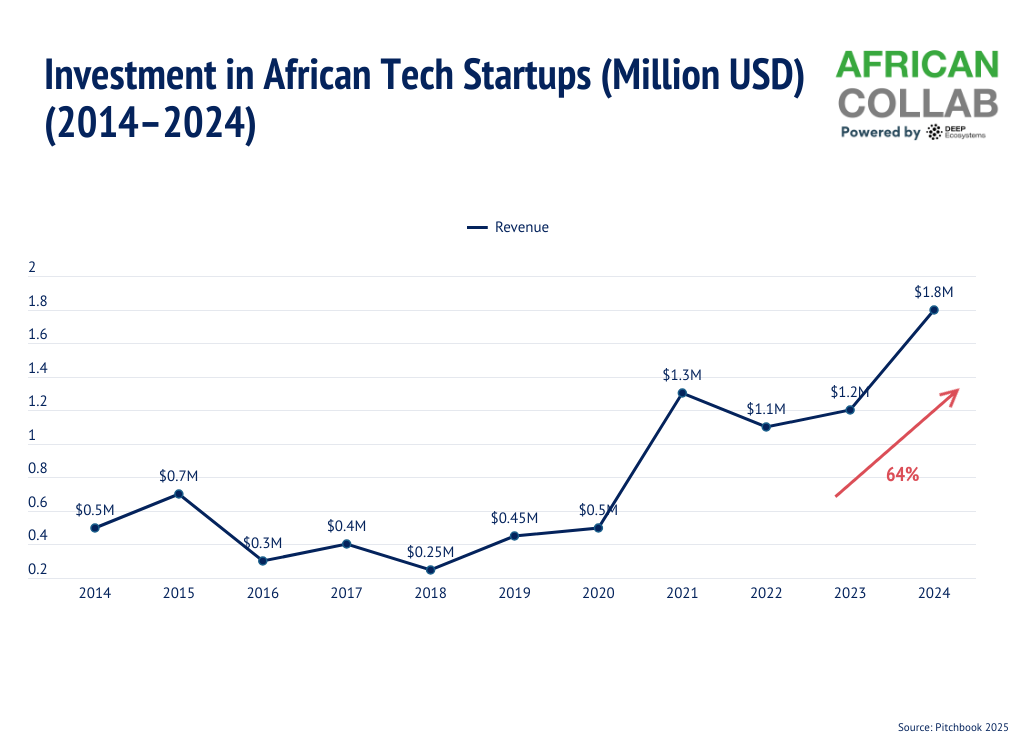 Investment in African Tech Startups (Million USD) (2014–2024)

AFRICAN COLLAB
Powered by DEEP Ecosystems

Revenue

2
1.8
1.6
1.4
1.2
1
0.8
0.6
0.4
0.2

$0.5M
$0.7M
$0.3M
$0.4M
$0.25M
$0.45M
$0.5M
$1.3M
$1.1M
$1.2M
$1.8M

64%

2014 2015 2016 2017 2018 2019 2020 2021 2022 2023 2024

Source: Pitchbook 2025